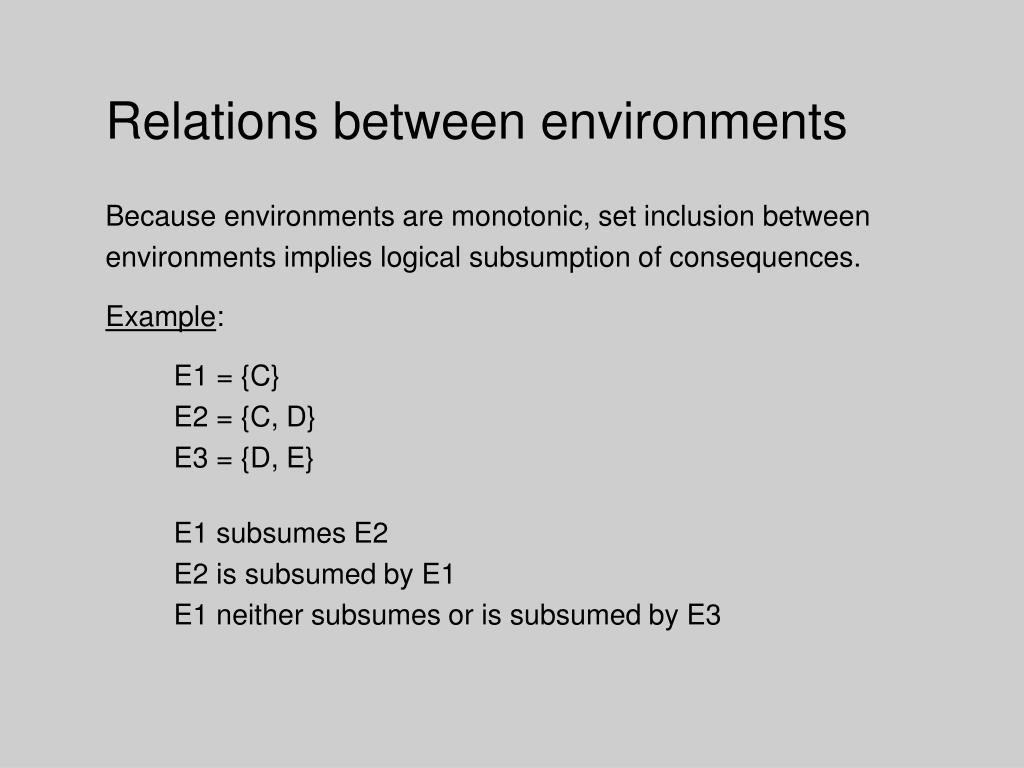 Relations between environments

Because environments are monotonic, set inclusion between environments implies logical subsumption of consequences.

Example:

E1 = {C}
E2 = {C, D}
E3 = {D, E}

E1 subsumes E2
E2 is subsumed by E1
E1 neither subsumes or is subsumed by E3